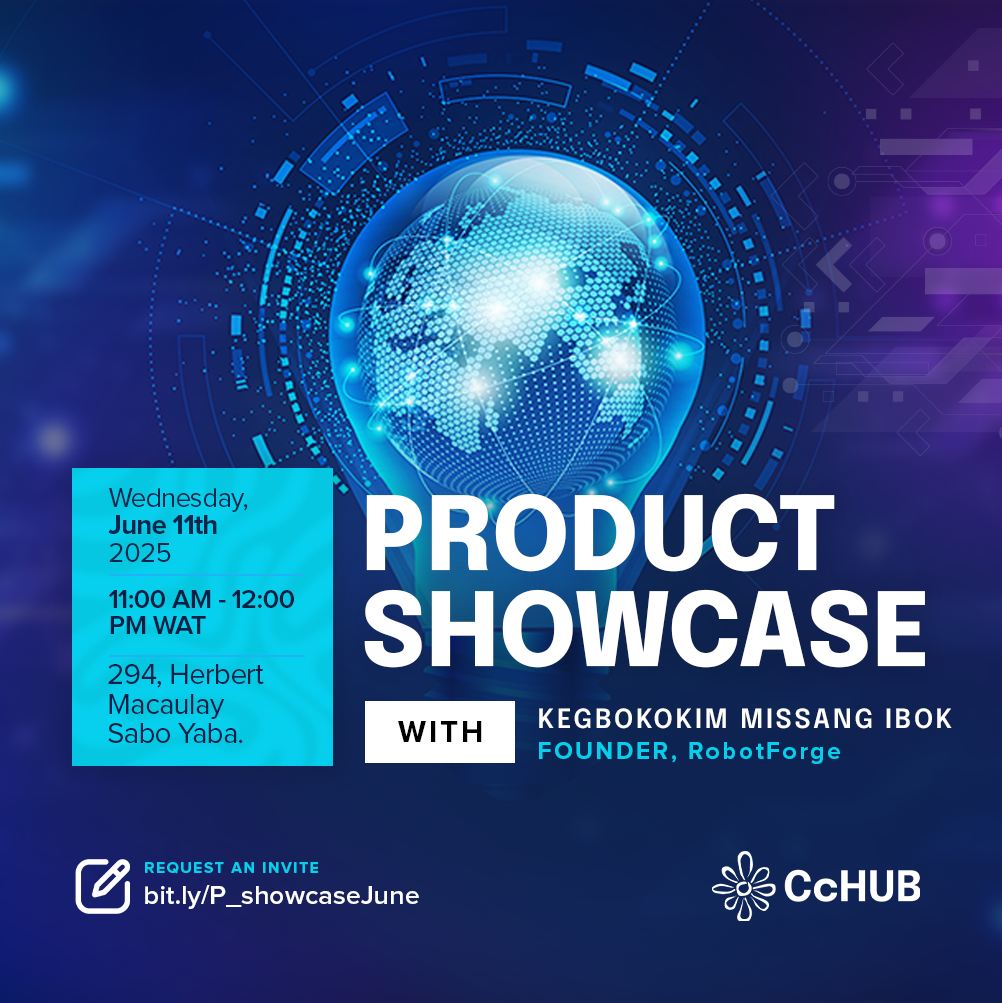 Wednesday, June 11th 2025

11:00 AM - 12:00 PM WAT

294, Herbert Macaulay Sabo Yaba.

PRODUCT SHOWCASE

WITH

KEGBOKOKIM MISSANG IBOK
FOUNDER, RobotForge

REQUEST AN INVITE
bit.ly/P_showcaseJune

CcHUB